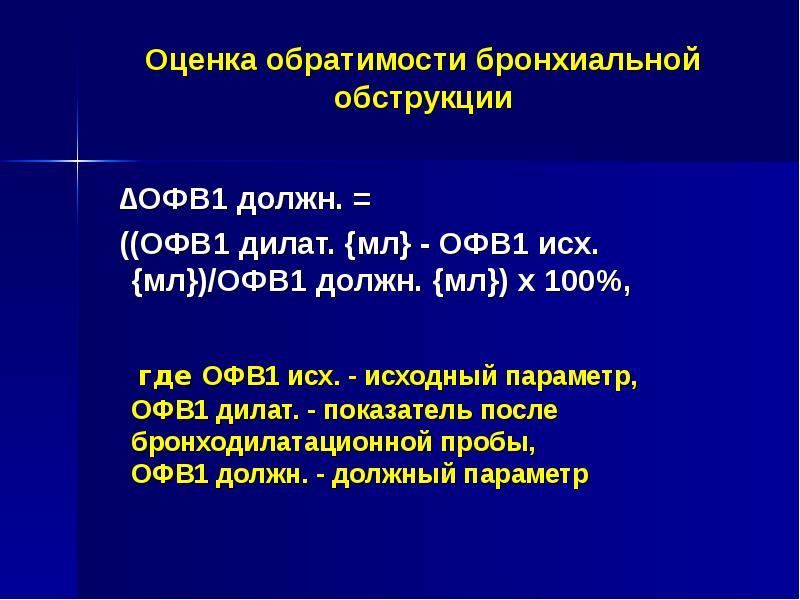 Оценка обратимости бронхиальной обструкции

ΔОФВ1 должн. =

((ОФВ1 дилат. {мл} - ОФВ1 исх. {мл})/ОФВ1 должн. {мл}) х 100%,

где ОФВ1 исх. - исходный параметр,
ОФВ1 дилат. - показатель после бронходилатационной пробы,
ОФВ1 должн. - должный параметр